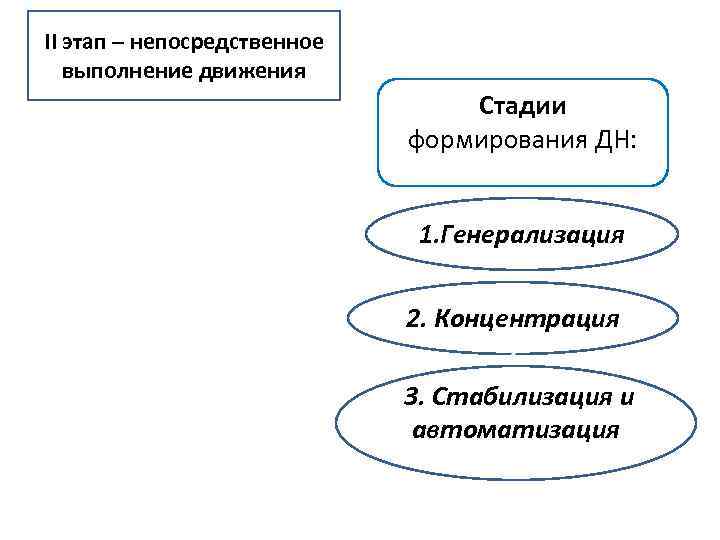 II этап – непосредственное выполнение движения

Стадии формирования ДН:

1.Генерализация

2. Концентрация

3. Стабилизация и автоматизация